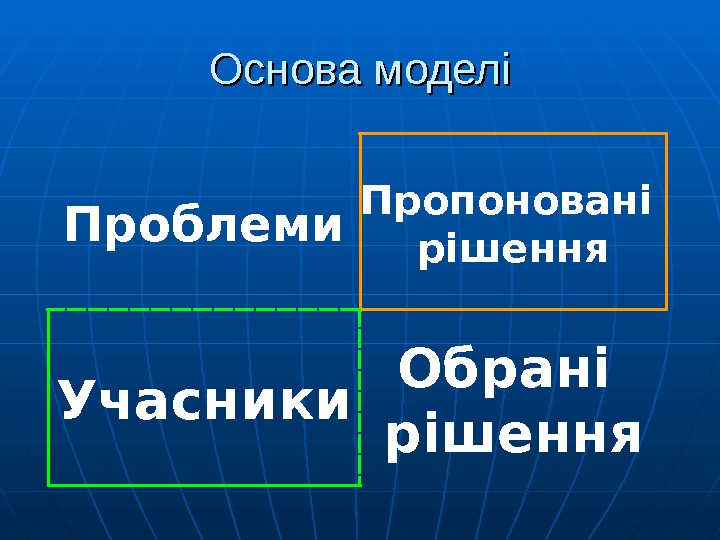 Основа моделі

Проблеми

Пропоновані рішення

Учасники

Обрані рішення